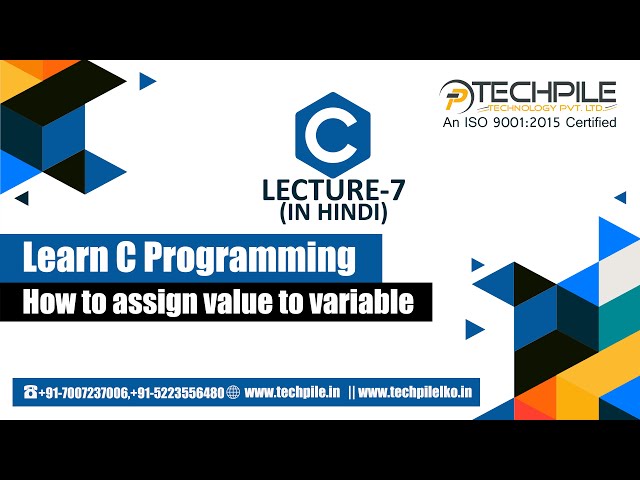 TECHPILE
TECHNOLOGY PVT. LTD.
An ISO 9001:2015 Certified

C

LECTURE-7
(IN HINDI)

Learn C Programming
How to assign value to variable

+91-7007237006,+91-5223556480 www.techpile.in || www.techpilelko.in